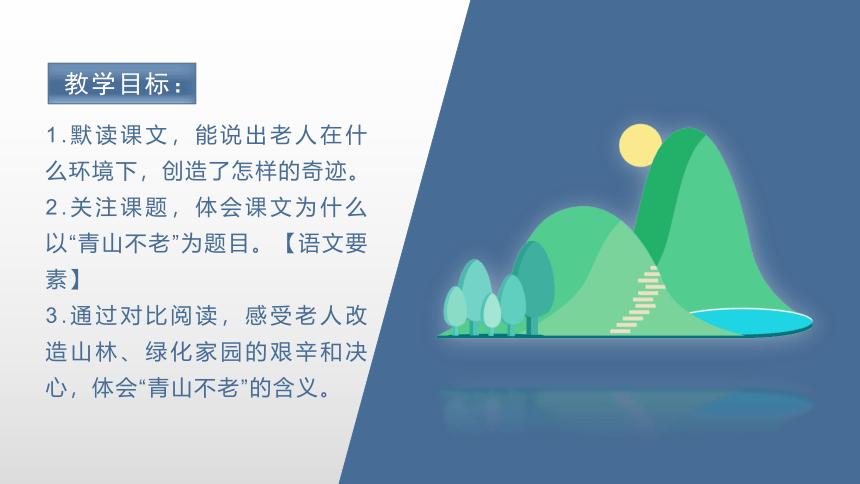 教学目标：

1.默读课文，能说出老人在什么环境下，创造了怎样的奇迹。
2.关注课题，体会课文为什么以“青山不老”为题目。【语文要素】
3.通过对比阅读，感受老人改造山林、绿化家园的艰辛和决心，体会“青山不老”的含义。